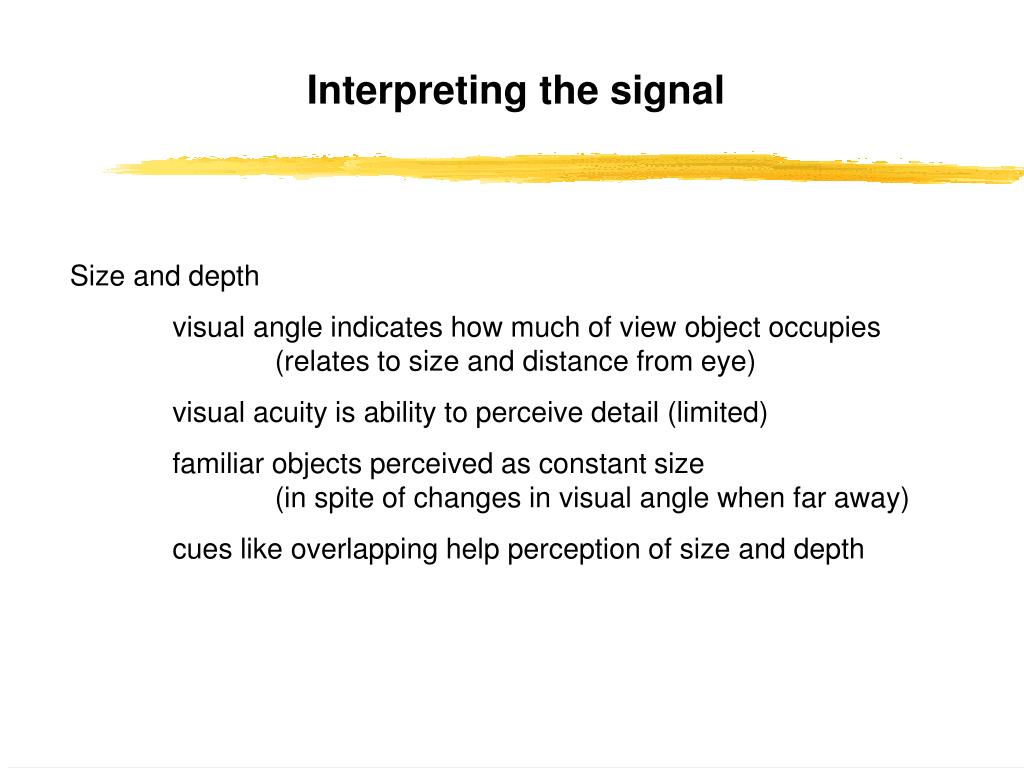 Interpreting the signal

Size and depth

visual angle indicates how much of view object occupies
(relates to size and distance from eye)

visual acuity is ability to perceive detail (limited)

familiar objects perceived as constant size
(in spite of changes in visual angle when far away)

cues like overlapping help perception of size and depth